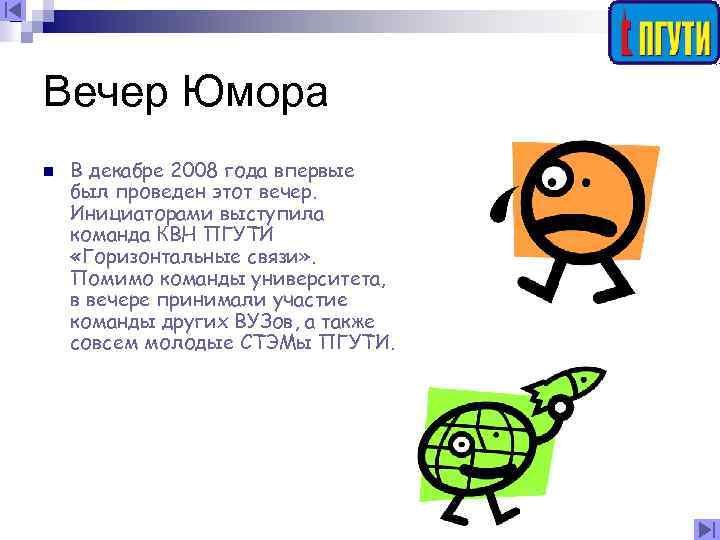 ПГУТИ

Вечер Юмора

В декабре 2008 года впервые был проведен этот вечер. Инициаторами выступила команда КВН ПГУТИ «Горизонтальные связи». Помимо команды университета, в вечере принимали участие команды других ВУЗов, а также совсем молодые СТЭМы ПГУТИ.